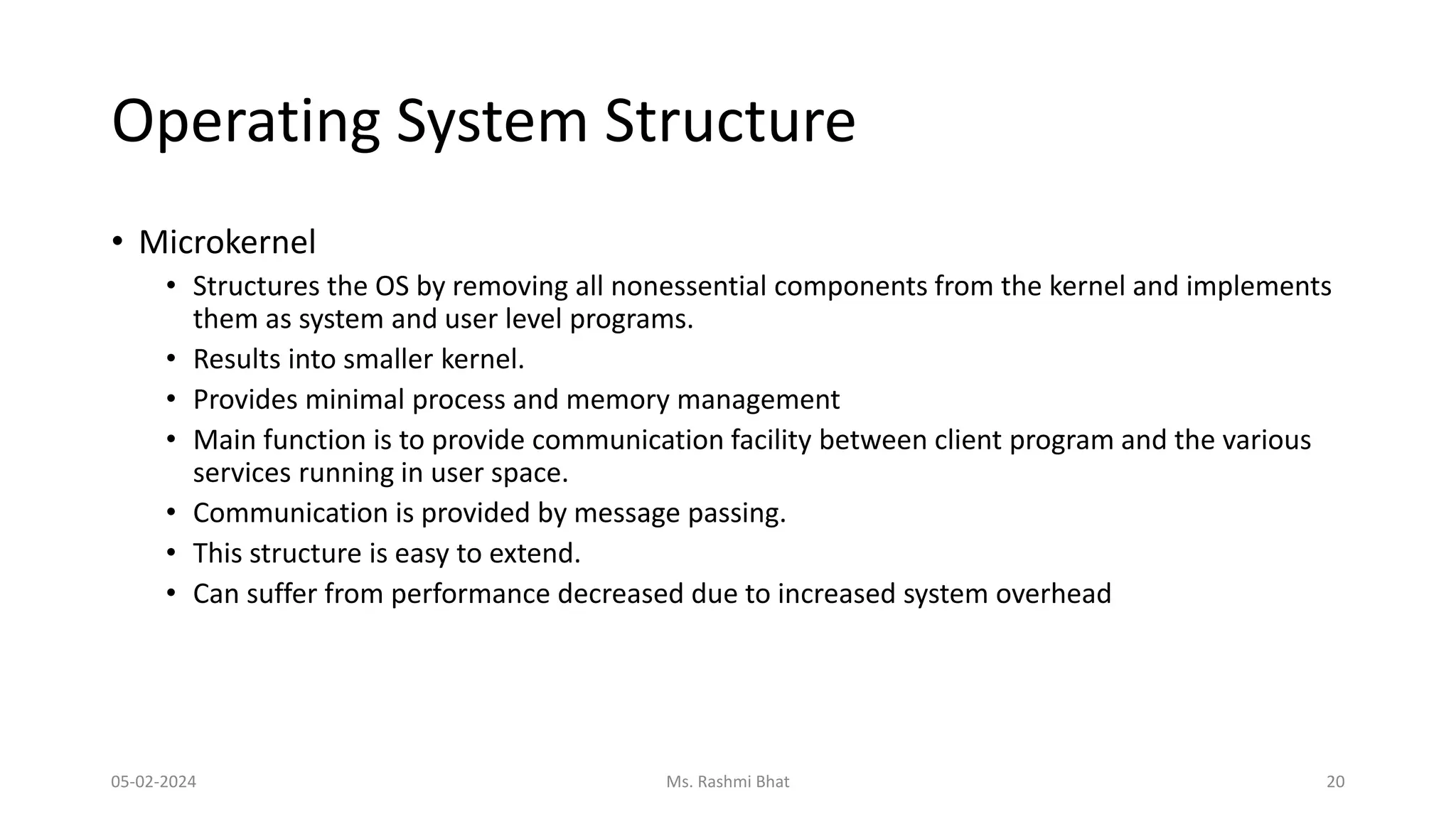 Operating System Structure

• Microkernel
  • Structures the OS by removing all nonessential components from the kernel and implements them as system and user level programs.
  • Results into smaller kernel.
  • Provides minimal process and memory management
  • Main function is to provide communication facility between client program and the various services running in user space.
  • Communication is provided by message passing.
  • This structure is easy to extend.
  • Can suffer from performance decreased due to increased system overhead

05-02-2024
Ms. Rashmi Bhat
20